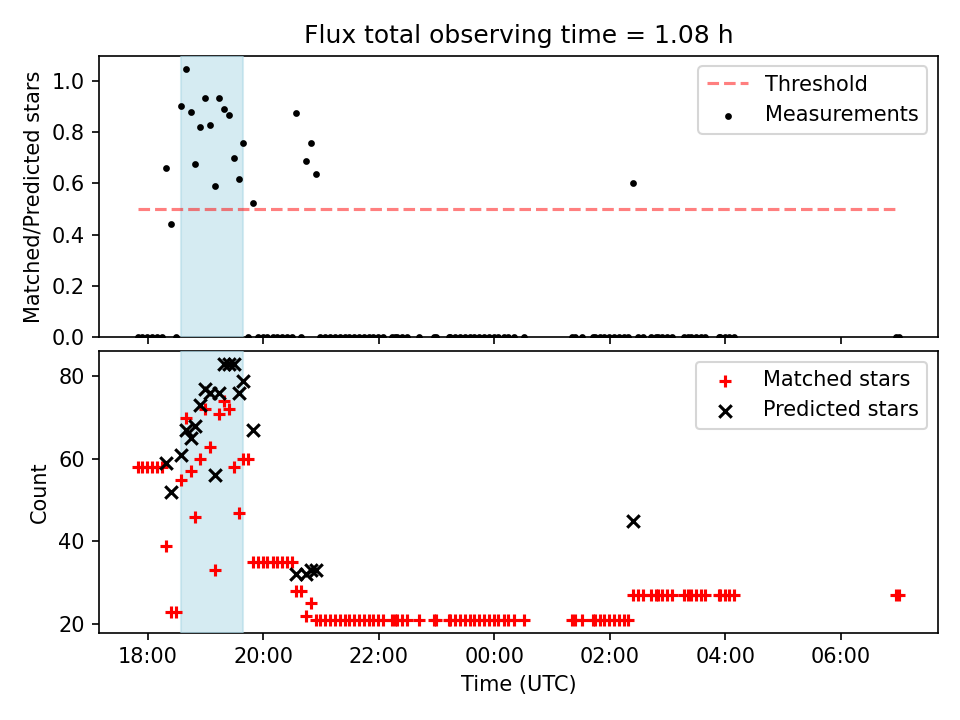 Flux total observing time = 1.08 h

Matched/Predicted stars

1.0
0.8
0.6
0.4
0.2
0.0

Threshold
Measurements

Count

80
60
40
20

Matched stars
Predicted stars

18:00
20:00
22:00
00:00
02:00
04:00
06:00

Time (UTC)